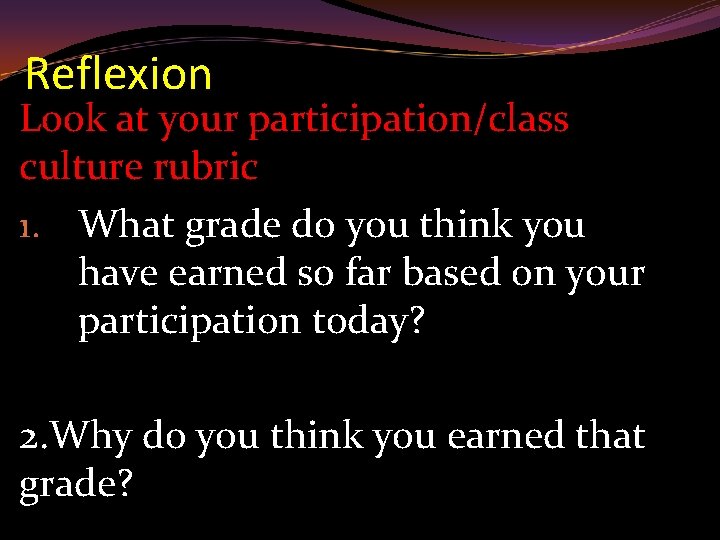 Reflexion

Look at your participation/class culture rubric

1. What grade do you think you have earned so far based on your participation today?

2.Why do you think you earned that grade?